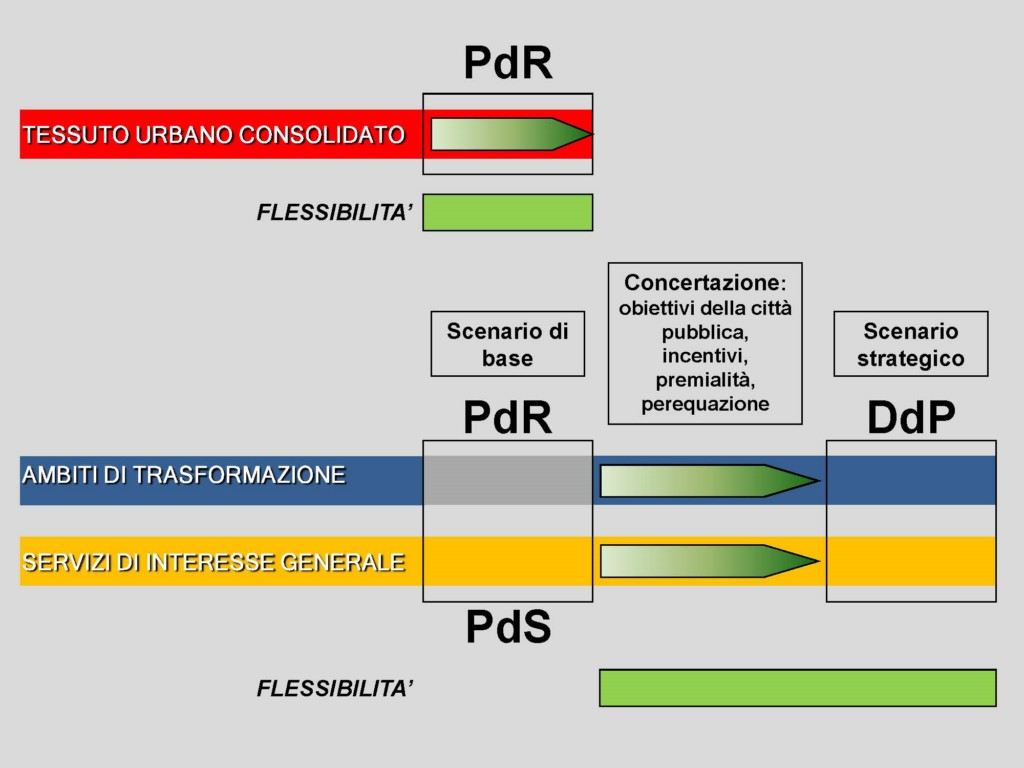 PdR

TESSUTO URBANO CONSOLIDATO

FLESSIBILITA’

Scenario di base

Concertazione: obiettivi della città pubblica, incentivi, premialità, perequazione

Scenario strategico

PdR

DdP

AMBITI DI TRASFORMAZIONE

SERVIZI DI INTERESSE GENERALE

PdS

FLESSIBILITA’